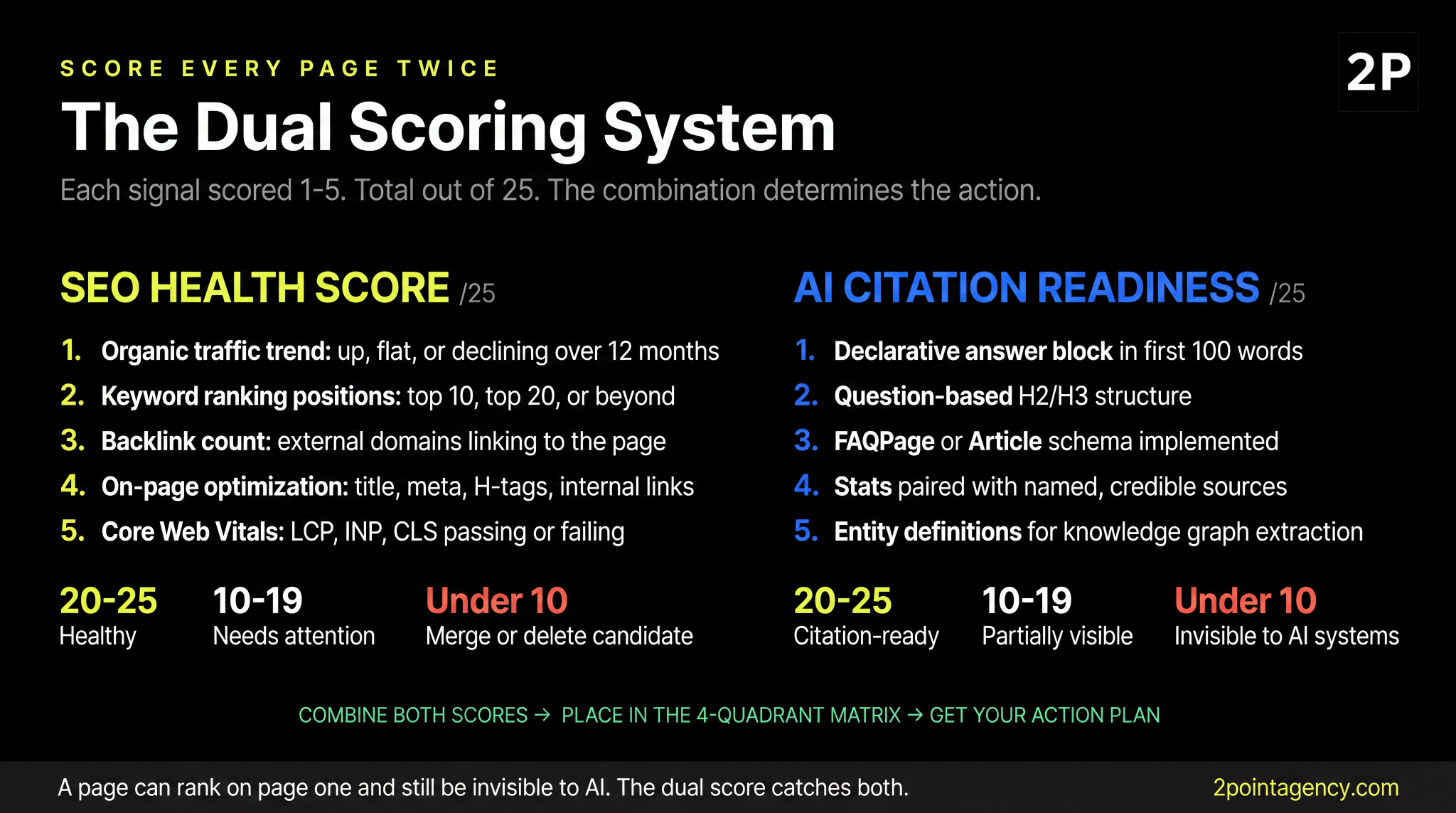 SCORE EVERY PAGE TWICE

2P

The Dual Scoring System

Each signal scored 1-5. Total out of 25. The combination determines the action.

SEO HEALTH SCORE /25

1. Organic traffic trend: up, flat, or declining over 12 months
2. Keyword ranking positions: top 10, top 20, or beyond
3. Backlink count: external domains linking to the page
4. On-page optimization: title, meta, H-tags, internal links
5. Core Web Vitals: LCP, INP, CLS passing or failing

20-25
Healthy

10-19
Needs attention

Under 10
Merge or delete candidate

AI CITATION READINESS /25

1. Declarative answer block in first 100 words
2. Question-based H2/H3 structure
3. FAQPage or Article schema implemented
4. Stats paired with named, credible sources
5. Entity definitions for knowledge graph extraction

20-25
Citation-ready

10-19
Partially visible

Under 10
Invisible to AI systems

COMBINE BOTH SCORES → PLACE IN THE 4-QUADRANT MATRIX → GET YOUR ACTION PLAN

A page can rank on page one and still be invisible to AI. The dual score catches both.

2pointagency.com